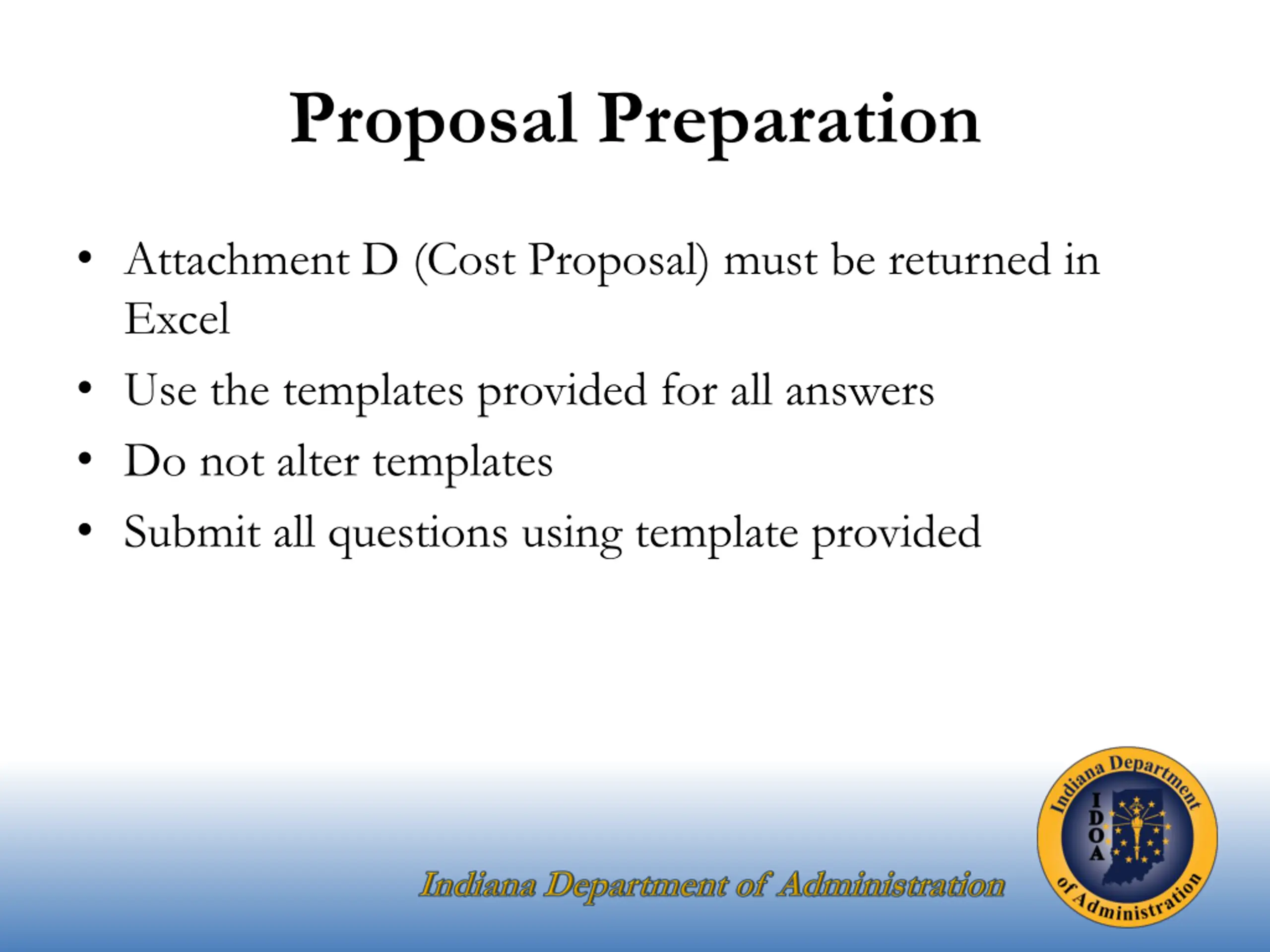 Proposal Preparation

• Attachment D (Cost Proposal) must be returned in Excel
• Use the templates provided for all answers
• Do not alter templates
• Submit all questions using template provided

Indiana Department of Administration

Indiana Department of Administration
IDOA